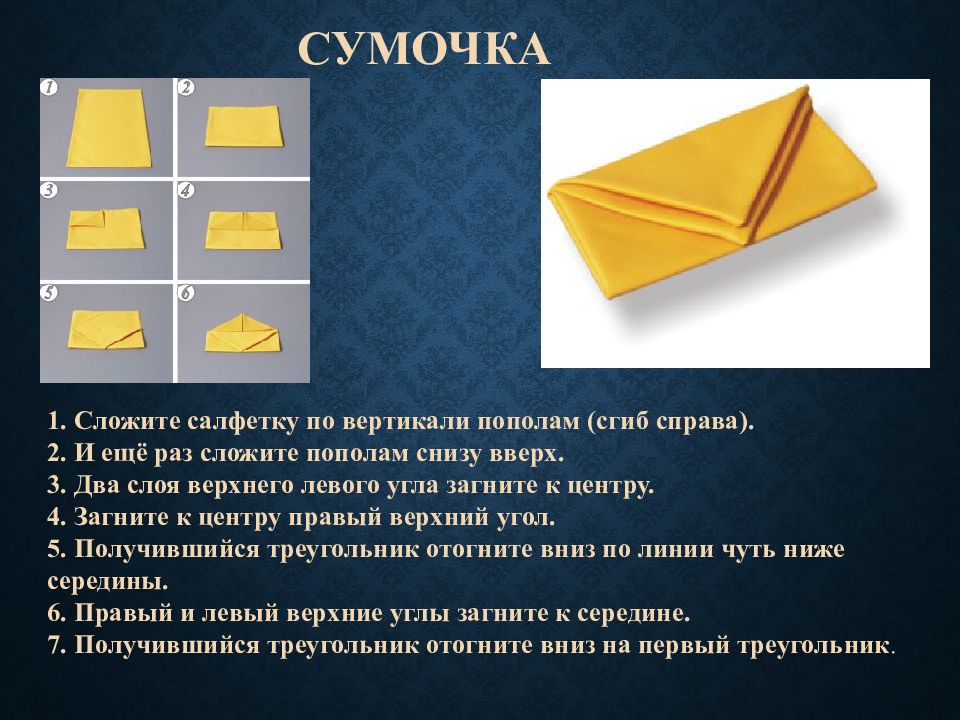 СУМОЧКА

1

2

3

4

5

6

1. Сложите салфетку по вертикали пополам (сгиб справа).
2. И ещё раз сложите пополам снизу вверх.
3. Два слоя верхнего левого угла загните к центру.
4. Загните к центру правый верхний угол.
5. Получившийся треугольник отогните вниз по линии чуть ниже середины.
6. Правый и левый верхние углы загните к середине.
7. Получившийся треугольник отогните вниз на первый треугольник.